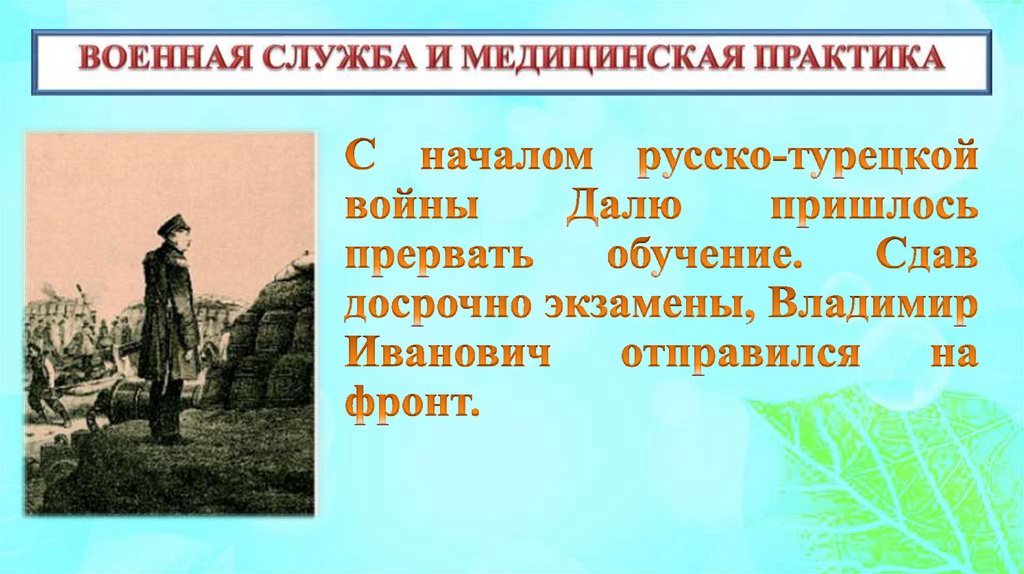 ВОЕННАЯ СЛУЖБА И МЕДИЦИНСКАЯ ПРАКТИКА

С началом русско-турецкой войны Далю пришлось прервать обучение. Сдав досрочно экзамены, Владимир Иванович отправился на фронт.